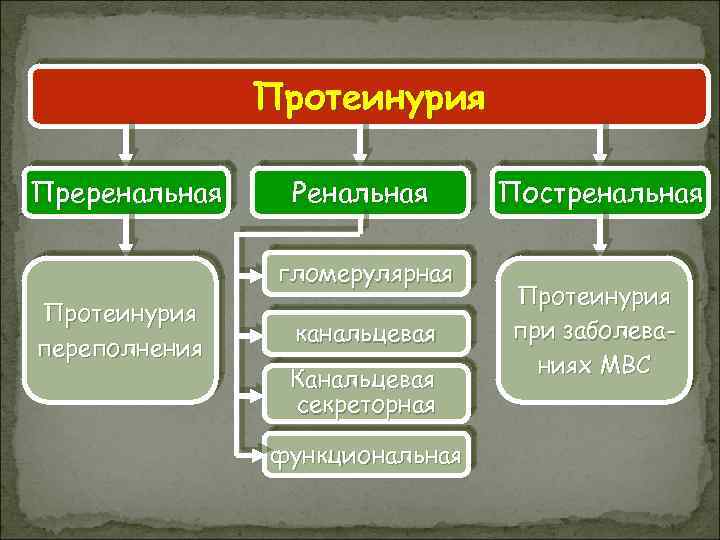 Протеинурия

Преренальная

Ренальная

Постренальная

Протеинурия переполнения

гломерулярная

канальцевая

Канальцевая секреторная

функциональная

Протеинурия при заболеваниях МВС